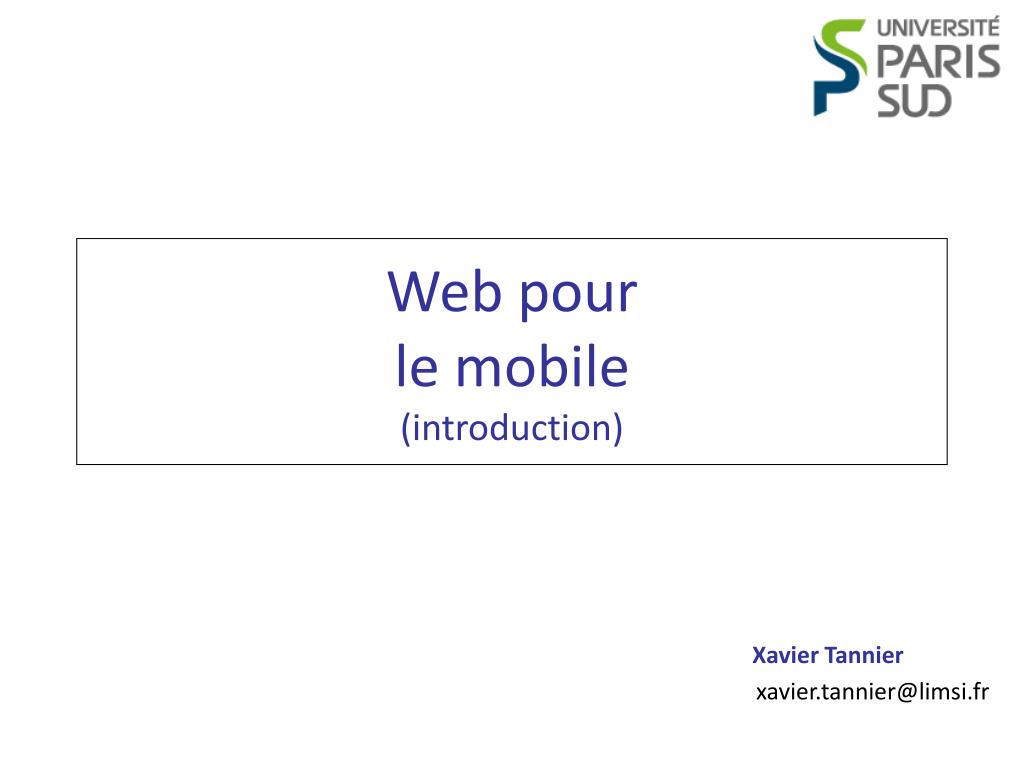 UNIVERSITÉ PARIS SUD

Web pour le mobile
(introduction)

Xavier Tannier
xavier.tannier@limsi.fr